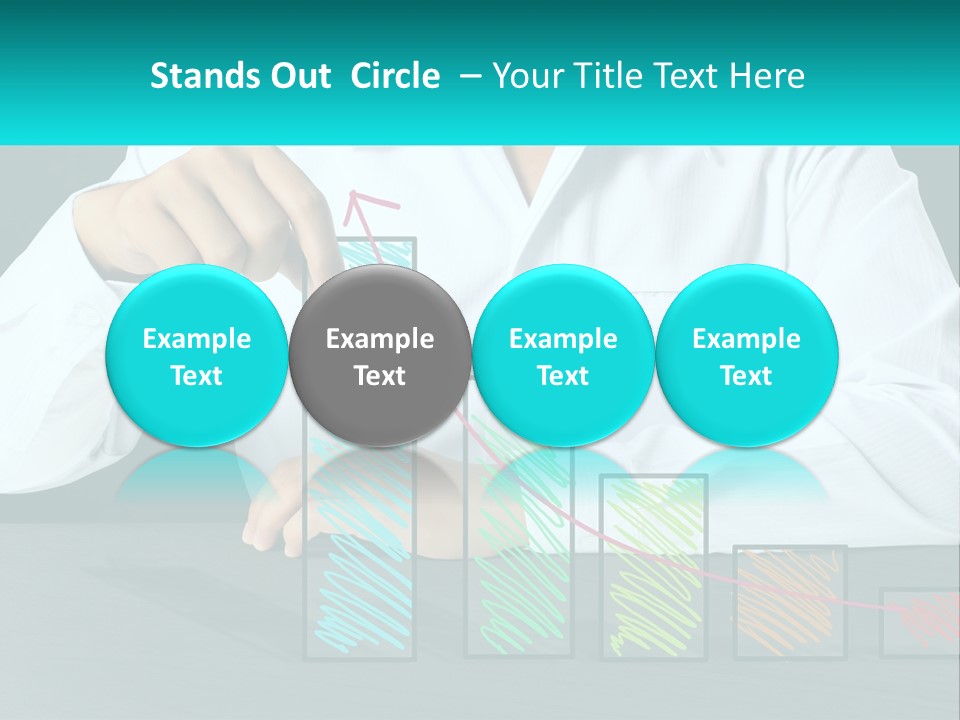 Stands Out Circle – Your Title Text Here

Example Text

Example Text

Example Text

Example Text